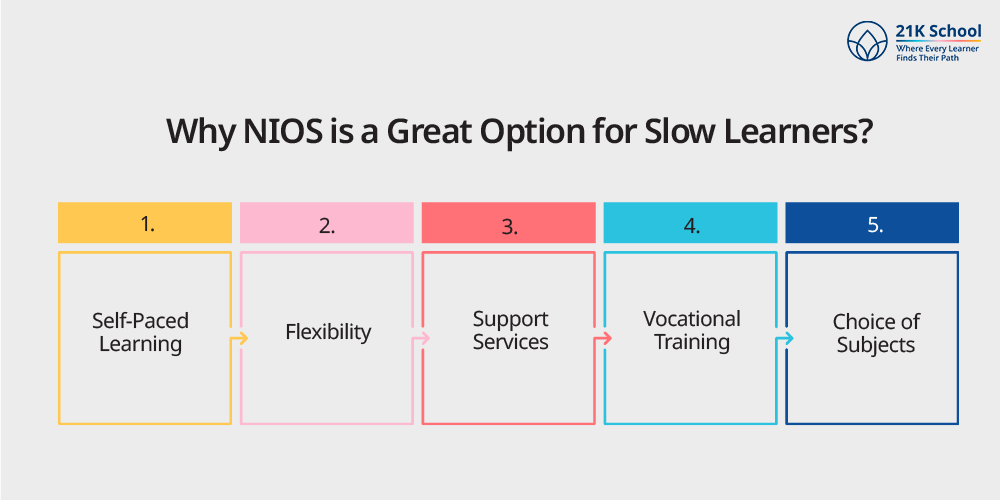 21K School
Where Every Learner Finds Their Path

Why NIOS is a Great Option for Slow Learners?

1.
Self-Paced Learning

2.
Flexibility

3.
Support Services

4.
Vocational Training

5.
Choice of Subjects